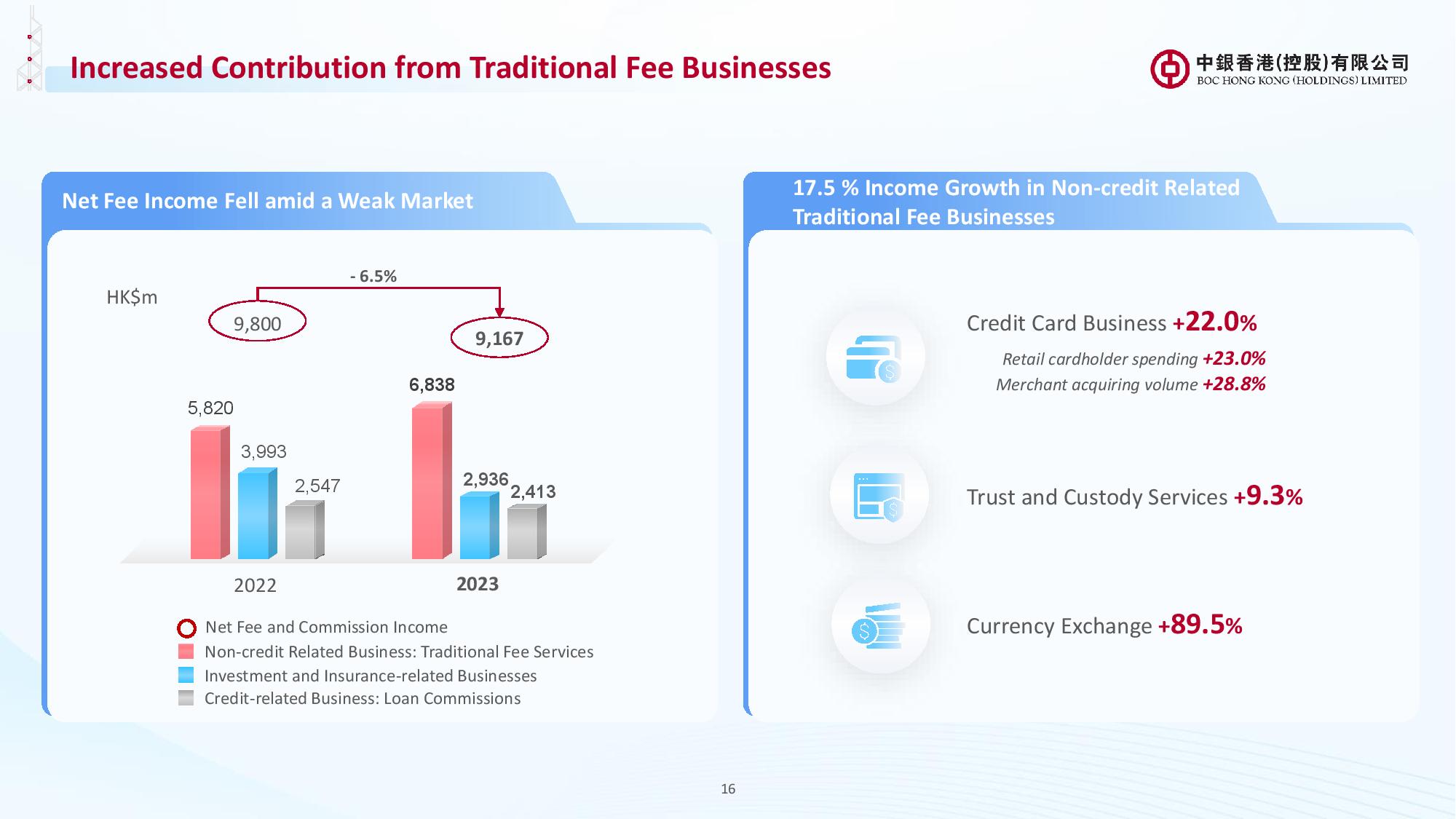 Increased Contribution from Traditional Fee Businesses

中銀香港(控股)有限公司
BOC HONG KONG (HOLDINGS) LIMITED

Net Fee Income Fell amid a Weak Market

HK$m

- 6.5%

9,800

9,167

5,820

3,993

2,547

6,838

2,936

2,413

2022

2023

Net Fee and Commission Income
Non-credit Related Business: Traditional Fee Services
Investment and Insurance-related Businesses
Credit-related Business: Loan Commissions

17.5 % Income Growth in Non-credit Related Traditional Fee Businesses

Credit Card Business +22.0%

Retail cardholder spending +23.0%
Merchant acquiring volume +28.8%

Trust and Custody Services +9.3%

Currency Exchange +89.5%

16